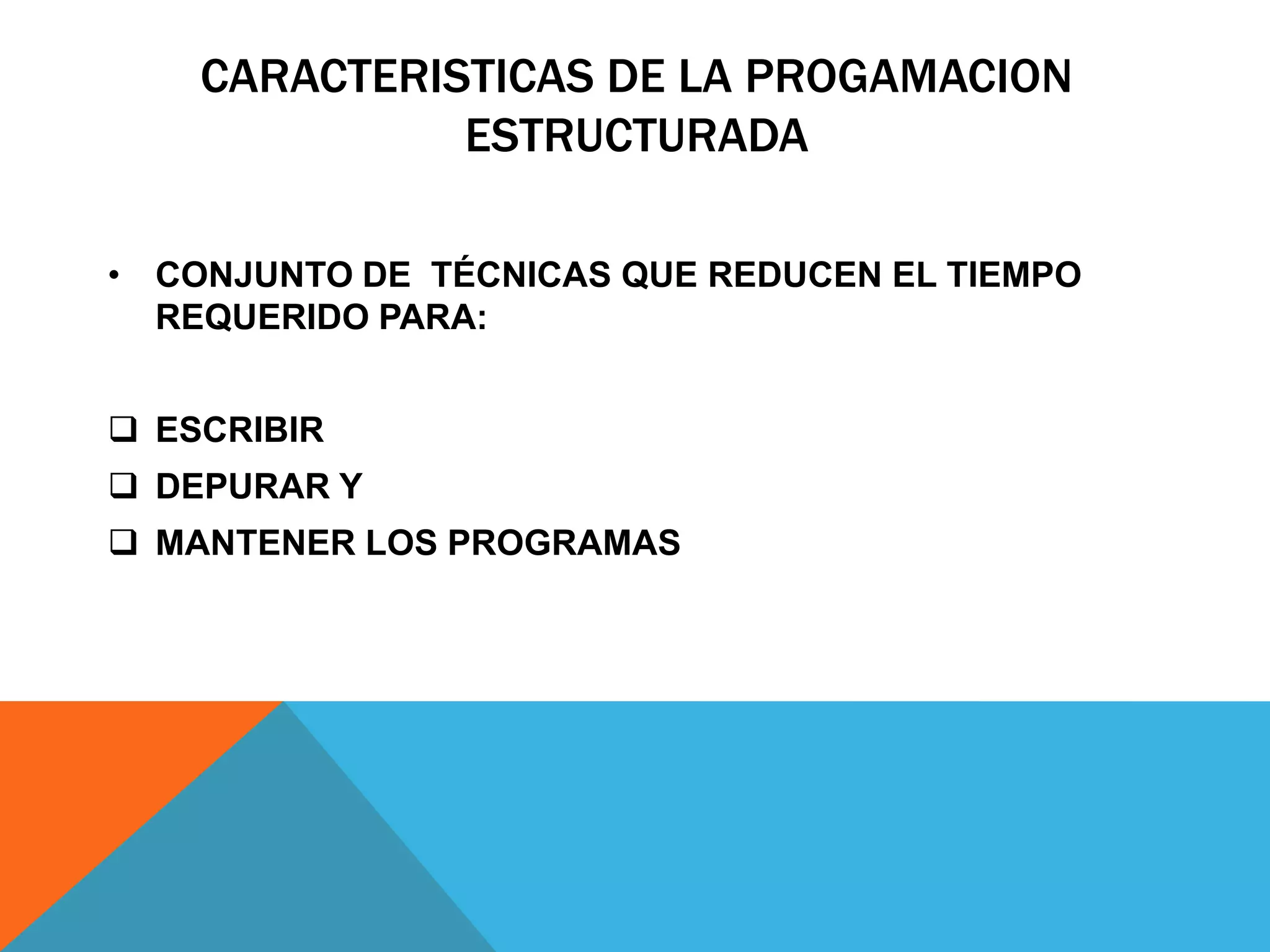 CARACTERISTICAS DE LA PROGAMACION ESTRUCTURADA

• CONJUNTO DE TÉCNICAS QUE REDUCEN EL TIEMPO REQUERIDO PARA:

❑ ESCRIBIR
❑ DEPURAR Y
❑ MANTENER LOS PROGRAMAS